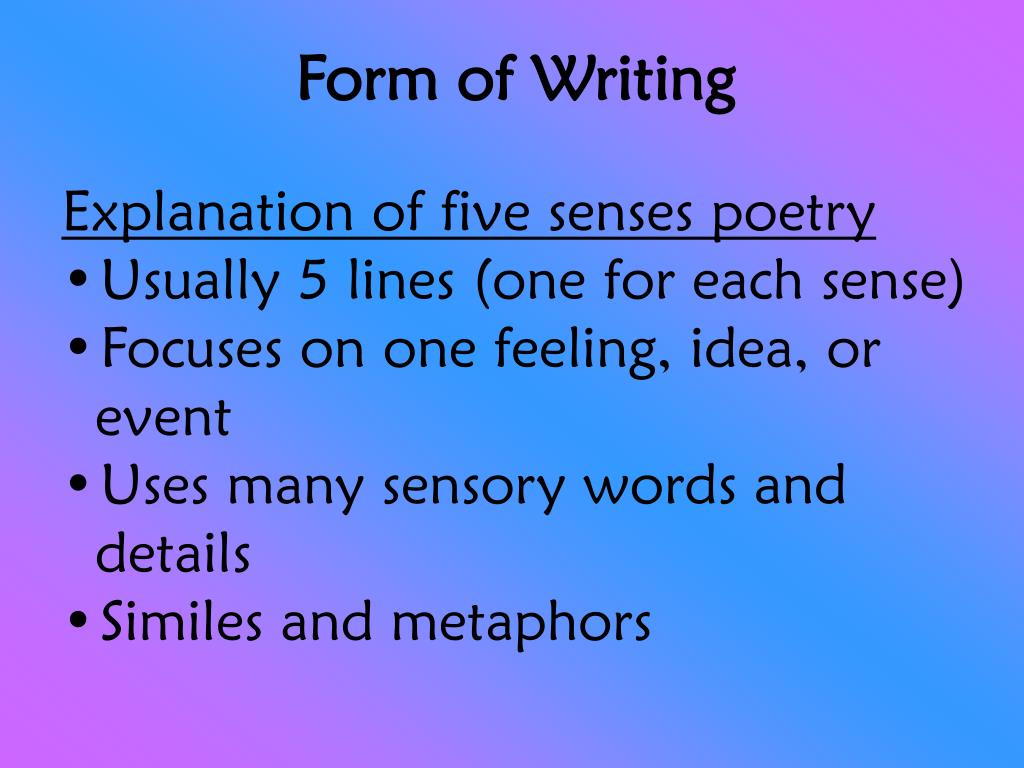 Form of Writing

Explanation of five senses poetry
• Usually 5 lines (one for each sense)
• Focuses on one feeling, idea, or event
• Uses many sensory words and details
• Similes and metaphors